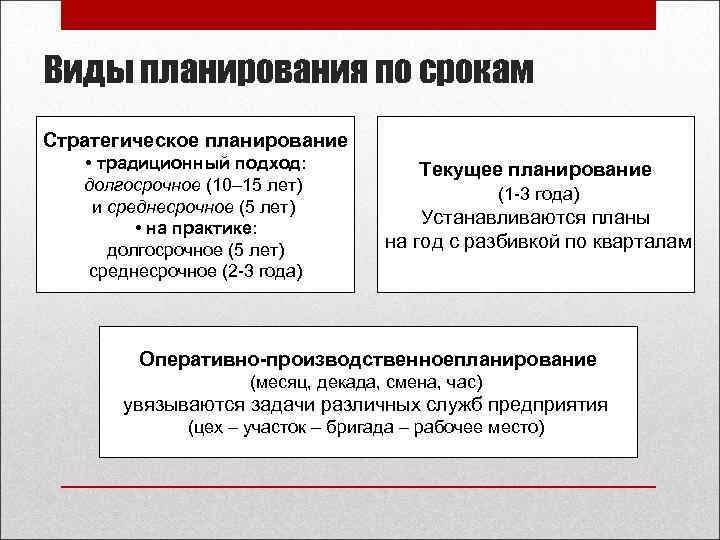 Виды планирования по срокам

Стратегическое планирование
• традиционный подход:
долгосрочное (10–15 лет)
и среднесрочное (5 лет)
• на практике:
долгосрочное (5 лет)
среднесрочное (2-3 года)

Текущее планирование
(1-3 года)
Устанавливаются планы
на год с разбивкой по кварталам

Оперативно-производственноепланирование
(месяц, декада, смена, час)
увязываются задачи различных служб предприятия
(цех – участок – бригада – рабочее место)